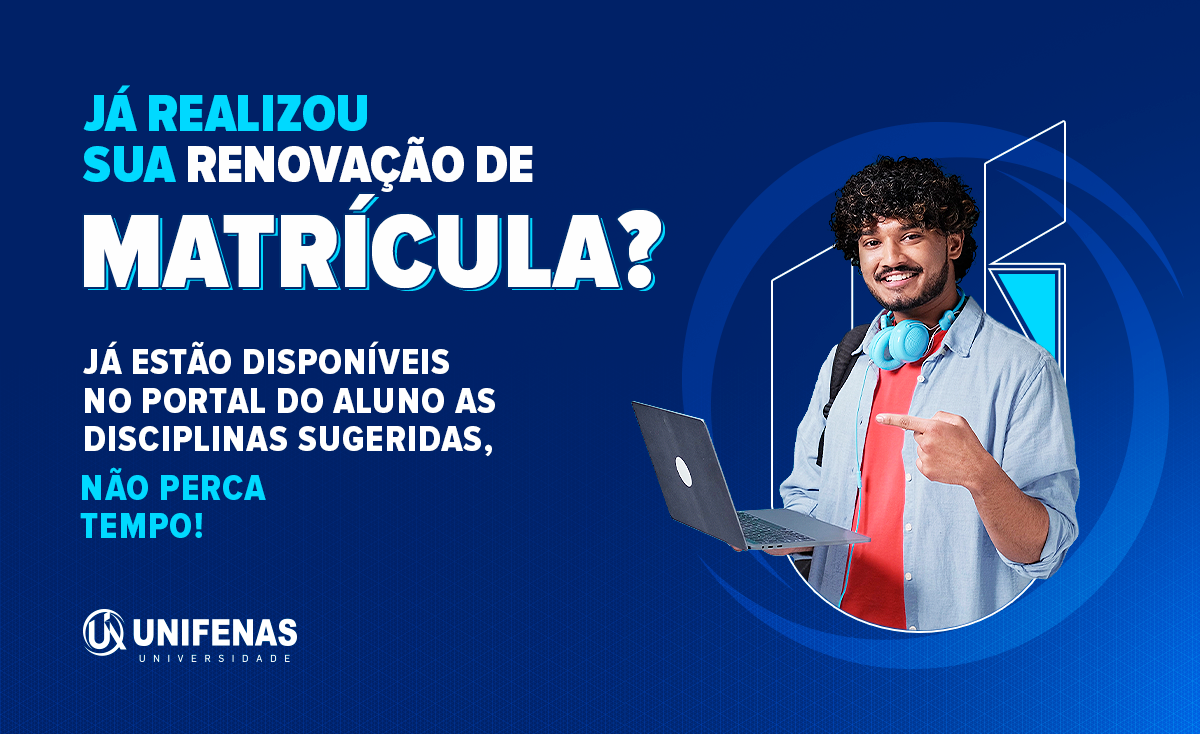 JÁ REALIZOU SUA RENOVAÇÃO DE MATRÍCULA?

JÁ ESTÃO DISPONÍVEIS NO PORTAL DO ALUNO AS DISCIPLINAS SUGERIDAS,

NÃO PERCA TEMPO!

UNIFENAS
UNIVERSIDADE